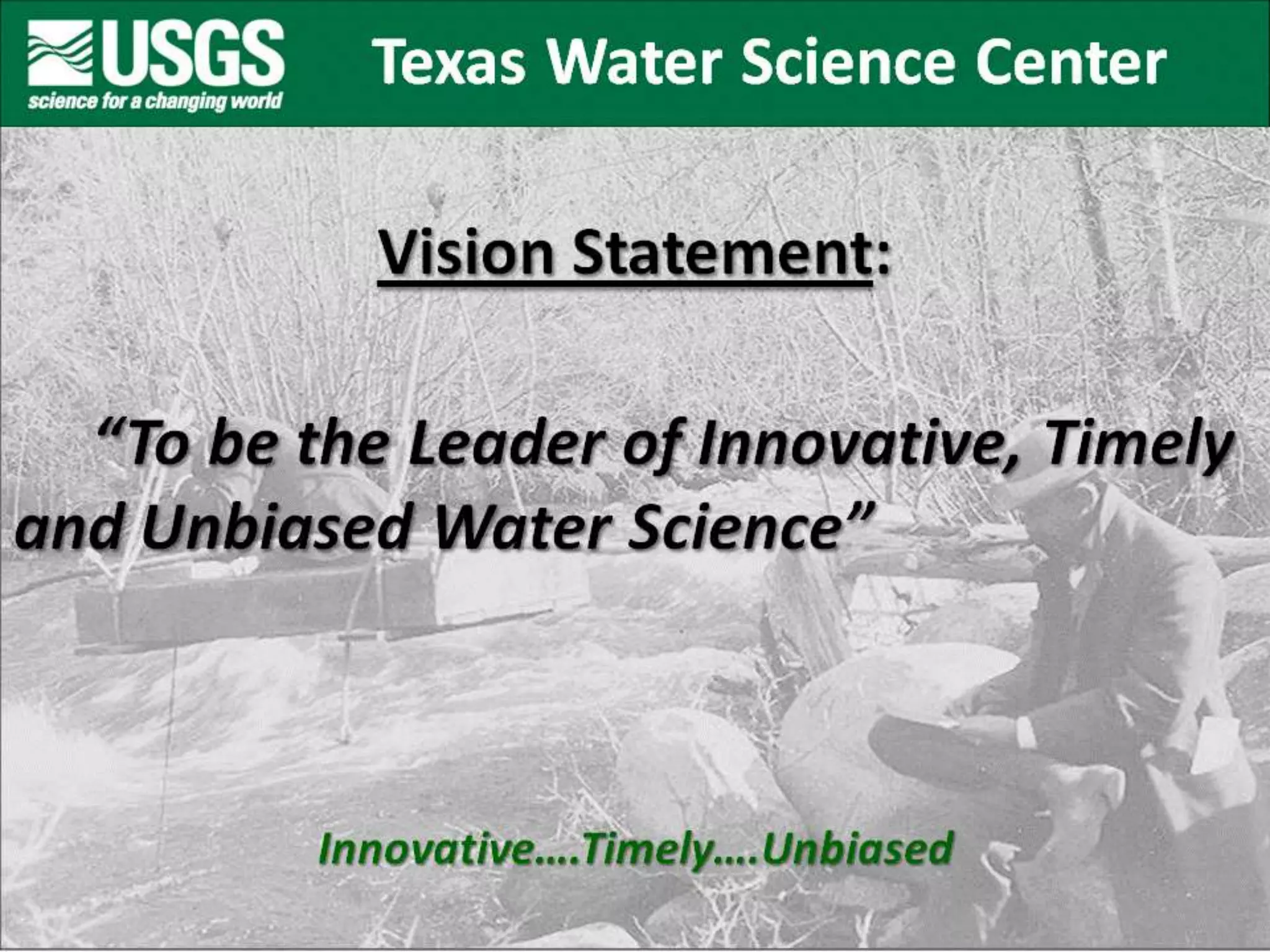 USGS
science for a changing world

Texas Water Science Center

Vision Statement:

“To be the Leader of Innovative, Timely and Unbiased Water Science”

Innovative….Timely….Unbiased